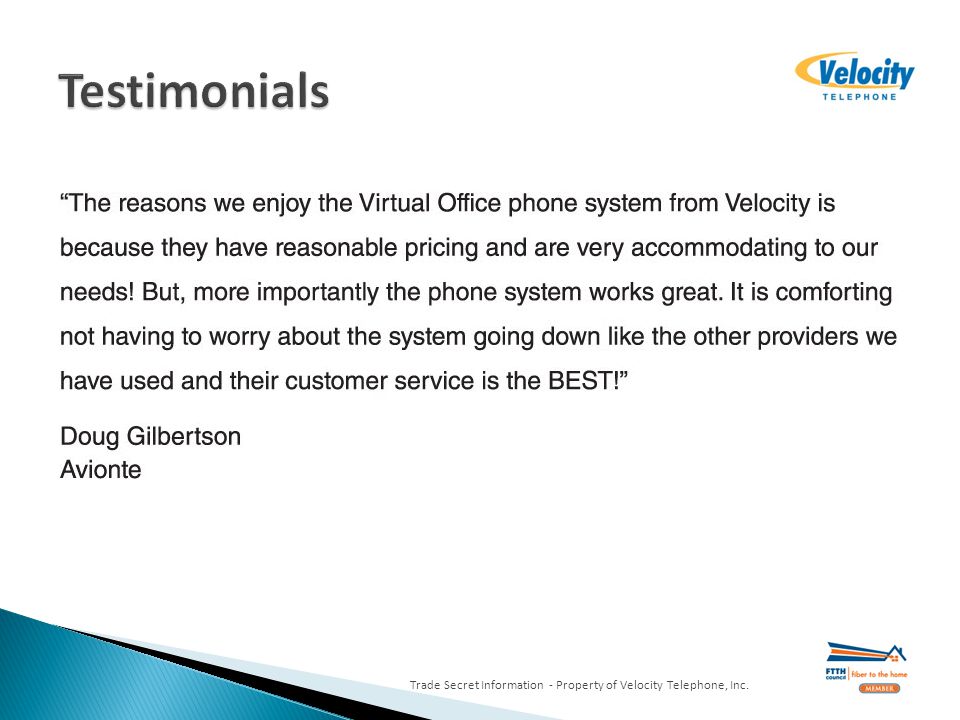 Testimonials

Velocity
TELEPHONE

“The reasons we enjoy the Virtual Office phone system from Velocity is because they have reasonable pricing and are very accommodating to our needs! But, more importantly the phone system works great. It is comforting not having to worry about the system going down like the other providers we have used and their customer service is the BEST!”

Doug Gilbertson
Avionte

Trade Secret Information - Property of Velocity Telephone, Inc.

FTTH council fiber to the home MEMBER